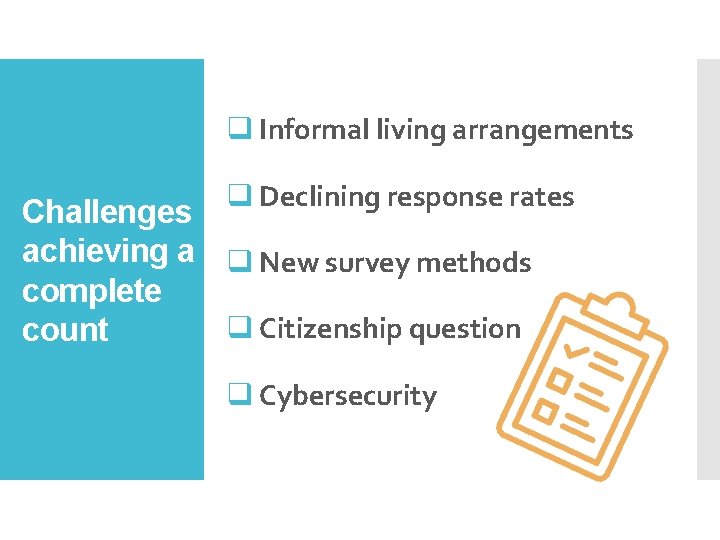 Challenges achieving a complete count

❑ Informal living arrangements

❑ Declining response rates

❑ New survey methods

❑ Citizenship question

❑ Cybersecurity